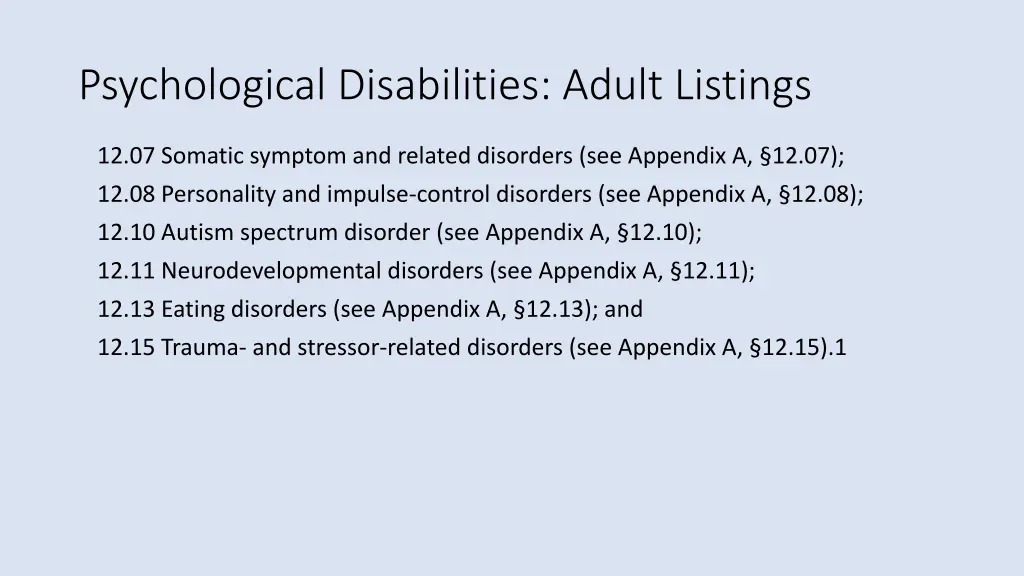 Psychological Disabilities: Adult Listings

12.07 Somatic symptom and related disorders (see Appendix A, §12.07);
12.08 Personality and impulse-control disorders (see Appendix A, §12.08);
12.10 Autism spectrum disorder (see Appendix A, §12.10);
12.11 Neurodevelopmental disorders (see Appendix A, §12.11);
12.13 Eating disorders (see Appendix A, §12.13); and
12.15 Trauma- and stressor-related disorders (see Appendix A, §12.15).1